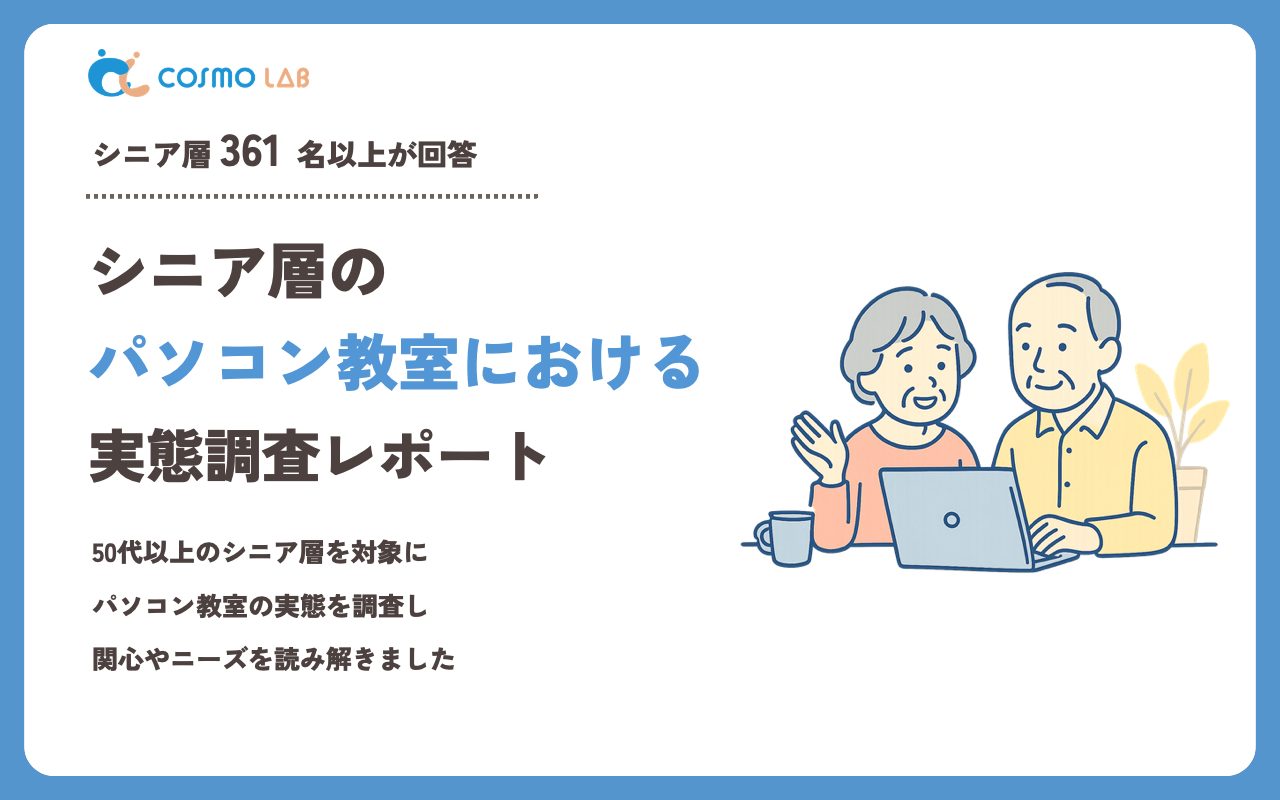 COSMO LAB

シニア層 361 名以上が回答

シニア層の
パソコン教室における
実態調査レポート

50代以上のシニア層を対象に
パソコン教室の実態を調査し
関心やニーズを読み解きました